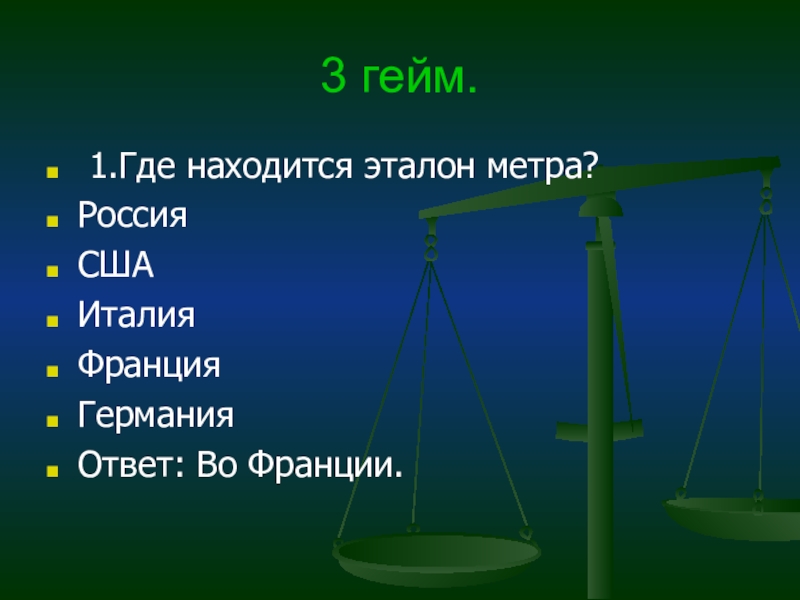 3 гейм.

1.Где находится эталон метра?
Россия
США
Италия
Франция
Германия
Ответ: Во Франции.